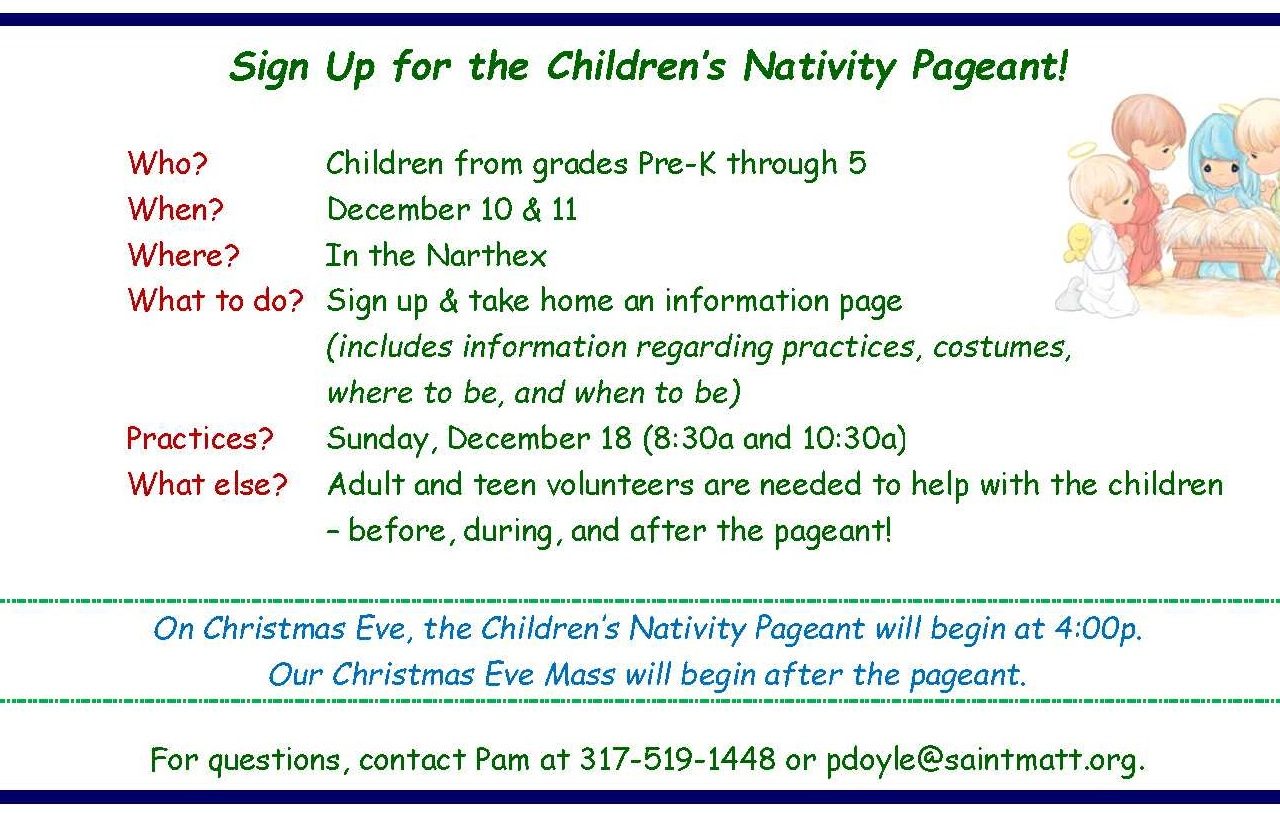 Sign Up for the Children's Nativity Pageant!

Who? Children from grades Pre-K through 5
When? December 10 & 11
Where? In the Narthex
What to do? Sign up & take home an information page (includes information regarding practices, costumes, where to be, and when to be)
Practices? Sunday, December 18 (8:30a and 10:30a)
What else? Adult and teen volunteers are needed to help with the children – before, during, and after the pageant!

On Christmas Eve, the Children's Nativity Pageant will begin at 4:00p.
Our Christmas Eve Mass will begin after the pageant.

For questions, contact Pam at 317-519-1448 or pdoyle@saintmatt.org.